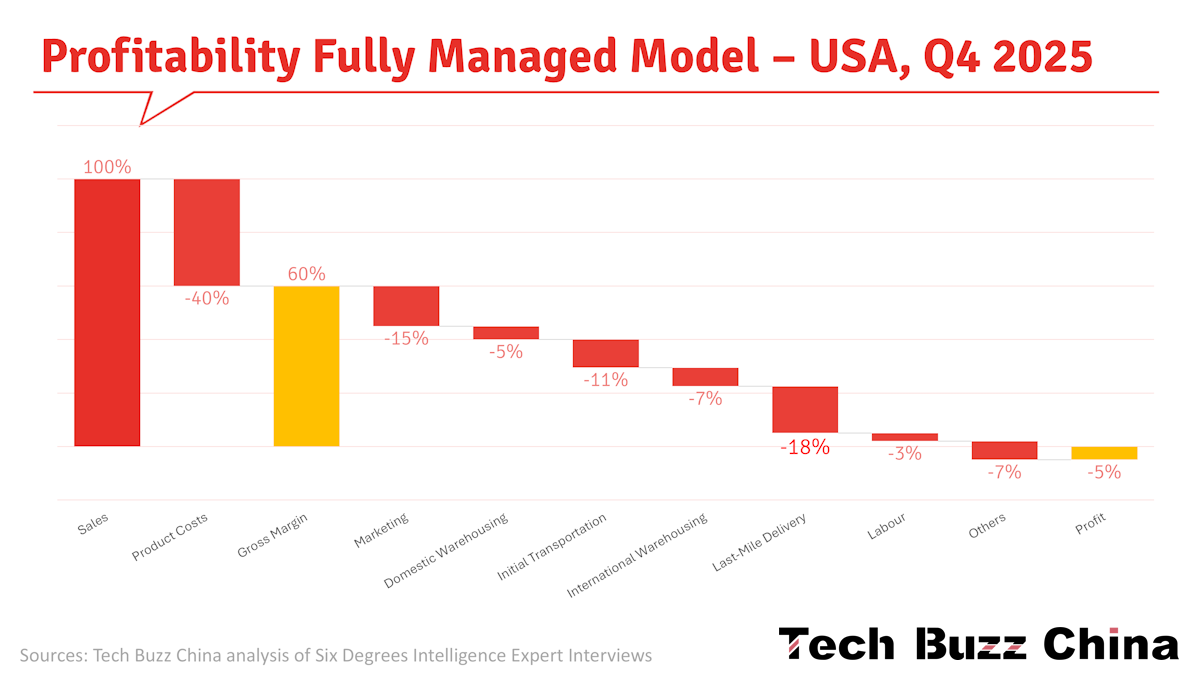 Profitability Fully Managed Model – USA, Q4 2025

100%
-40%
60%
-15%
-5%
-11%
-7%
-18%
-3%
-7%
-5%

Sales
Product Costs
Gross Margin
Marketing
Domestic Warehousing
Initial Transportation
International Warehousing
Last-Mile Delivery
Labour
Others
Profit

Sources: Tech Buzz China analysis of Six Degrees Intelligence Expert Interviews

Tech Buzz China